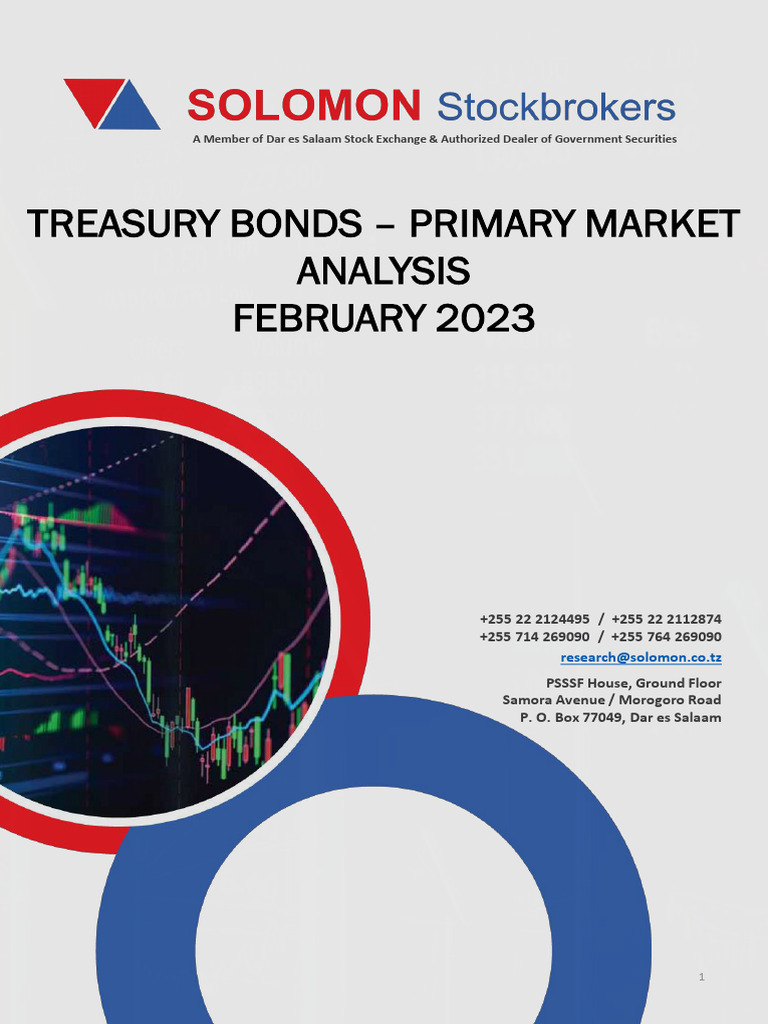 SOLOMON Stockbrokers
A Member of Dar es Salaam Stock Exchange & Authorized Dealer of Government Securities

TREASURY BONDS – PRIMARY MARKET ANALYSIS
FEBRUARY 2023

+255 22 2124495 / +255 22 2112874
+255 714 269090 / +255 764 269090
research@solomon.co.tz

PSSSF House, Ground Floor
Samora Avenue / Morogoro Road
P. O. Box 77049, Dar es Salaam

1